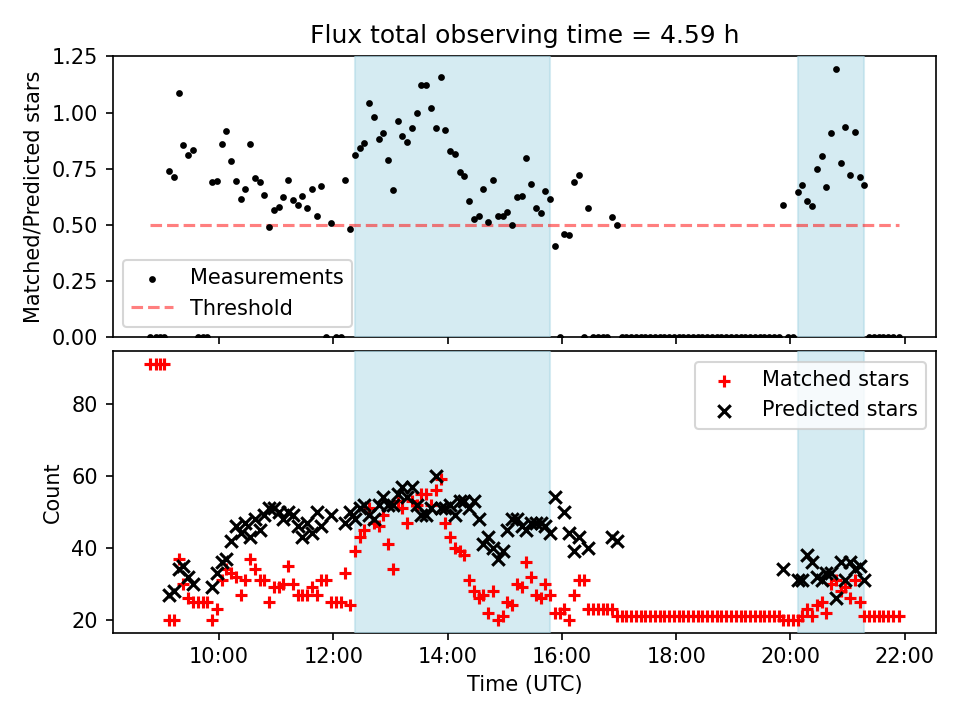 Flux total observing time = 4.59 h

Matched/Predicted stars

1.25
1.00
0.75
0.50
0.25
0.00

Measurements
Threshold

Count

80
60
40
20

Matched stars
Predicted stars

10:00
12:00
14:00
16:00
18:00
20:00
22:00

Time (UTC)